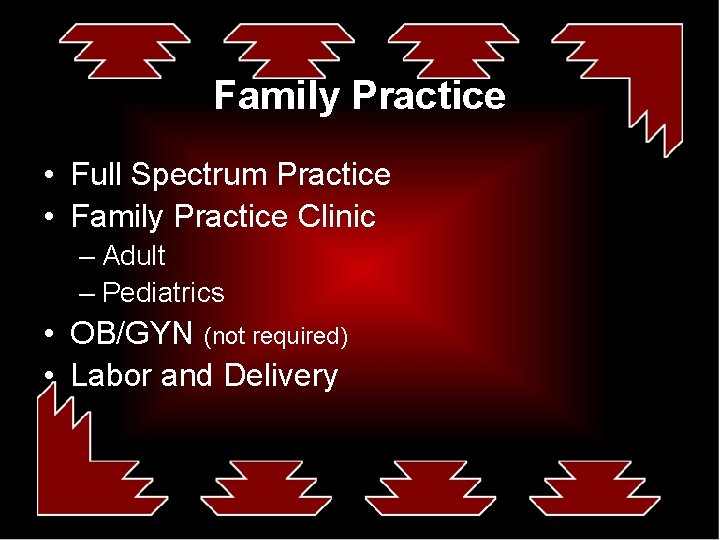 Family Practice

• Full Spectrum Practice
• Family Practice Clinic
– Adult
– Pediatrics
• OB/GYN (not required)
• Labor and Delivery